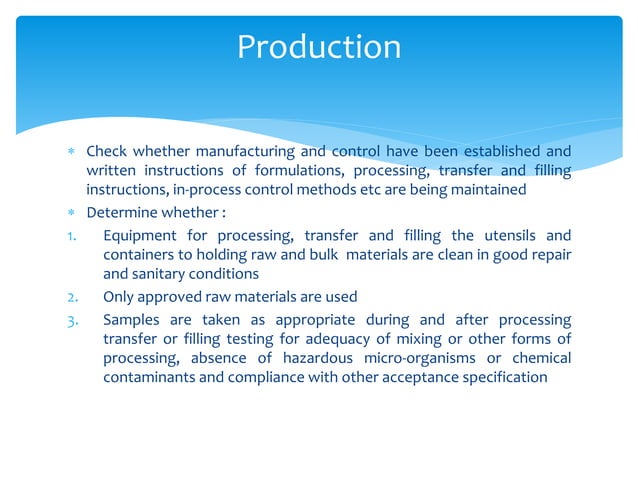 Production

* Check whether manufacturing and control have been established and written instructions of formulations, processing, transfer and filling instructions, in-process control methods etc are being maintained

* Determine whether :

1. Equipment for processing, transfer and filling the utensils and containers to holding raw and bulk materials are clean in good repair and sanitary conditions

2. Only approved raw materials are used

3. Samples are taken as appropriate during and after processing transfer or filling testing for adequacy of mixing or other forms of processing, absence of hazardous micro-organisms or chemical contaminants and compliance with other acceptance specification